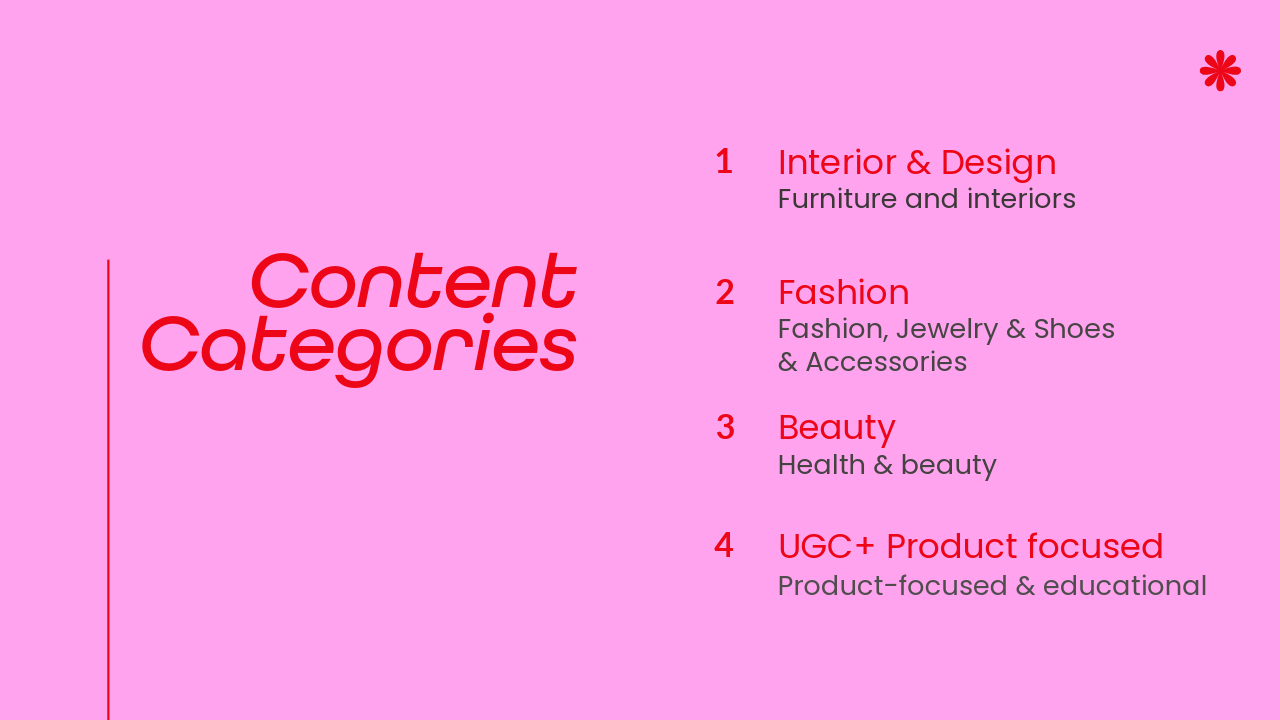 Content Categories

1 Interior & Design
Furniture and interiors

2 Fashion
Fashion, Jewelry & Shoes & Accessories

3 Beauty
Health & beauty

4 UGC+ Product focused
Product-focused & educational